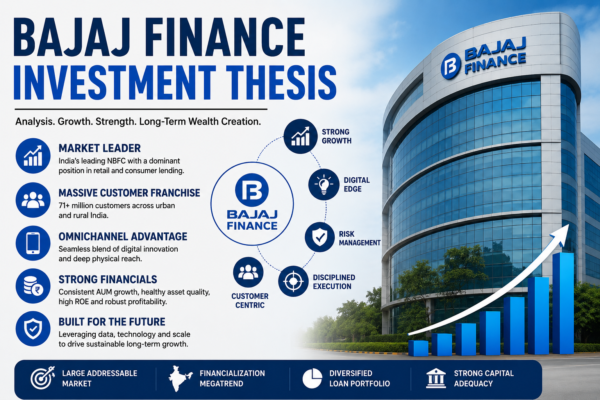 BAJAJ FINANCE
INVESTMENT THESIS

Analysis. Growth. Strength. Long-Term Wealth Creation.

MARKET LEADER
India's leading NBFC with a dominant position in retail and consumer lending.

MASSIVE CUSTOMER FRANCHISE
71+ million customers across urban and rural India.

OMNICHANNEL ADVANTAGE
Seamless blend of digital innovation and deep physical reach.

STRONG FINANCIALS
Consistent AUM growth, healthy asset quality, high ROE and robust profitability.

BUILT FOR THE FUTURE
Leveraging data, technology and scale to drive sustainable long-term growth.

BAJAJ FINANCE

STRONG GROWTH

DIGITAL EDGE

RISK MANAGEMENT

DISCIPLINED EXECUTION

CUSTOMER CENTRIC

BAJAJ FINANCE

LARGE ADDRESSABLE MARKET

FINANCIALIZATION MEGATREND

DIVERSIFIED LOAN PORTFOLIO

STRONG CAPITAL ADEQUACY